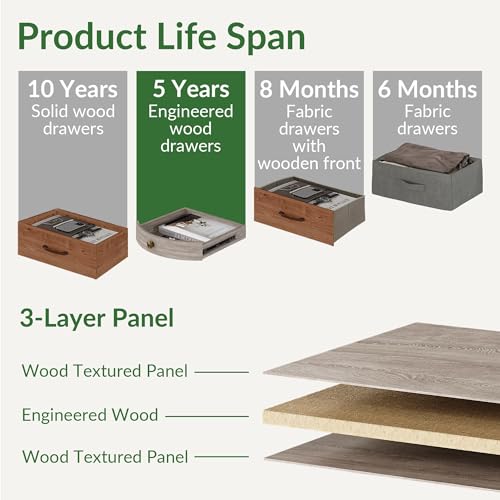 Product Life Span

10 Years
Solid wood drawers

5 Years
Engineered wood drawers

8 Months
Fabric drawers with wooden front

6 Months
Fabric drawers

3-Layer Panel

Wood Textured Panel

Engineered Wood

Wood Textured Panel